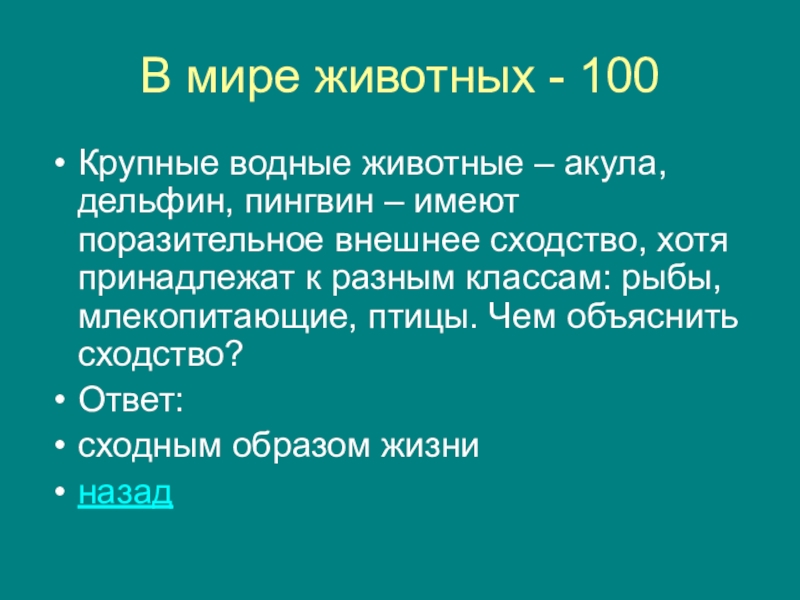 В мире животных - 100

• Крупные водные животные – акула, дельфин, пингвин – имеют поразительное внешнее сходство, хотя принадлежат к разным классам: рыбы, млекопитающие, птицы. Чем объяснить сходство?
• Ответ:
• сходным образом жизни
• назад